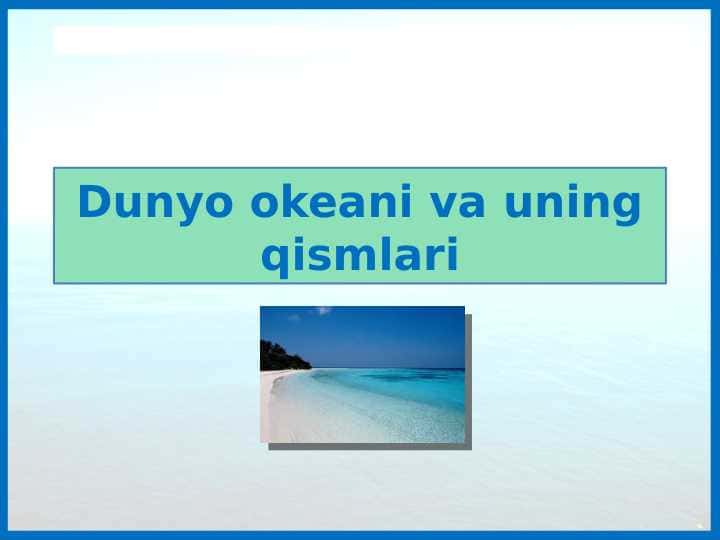 Dunyo okeani va uning qismlari